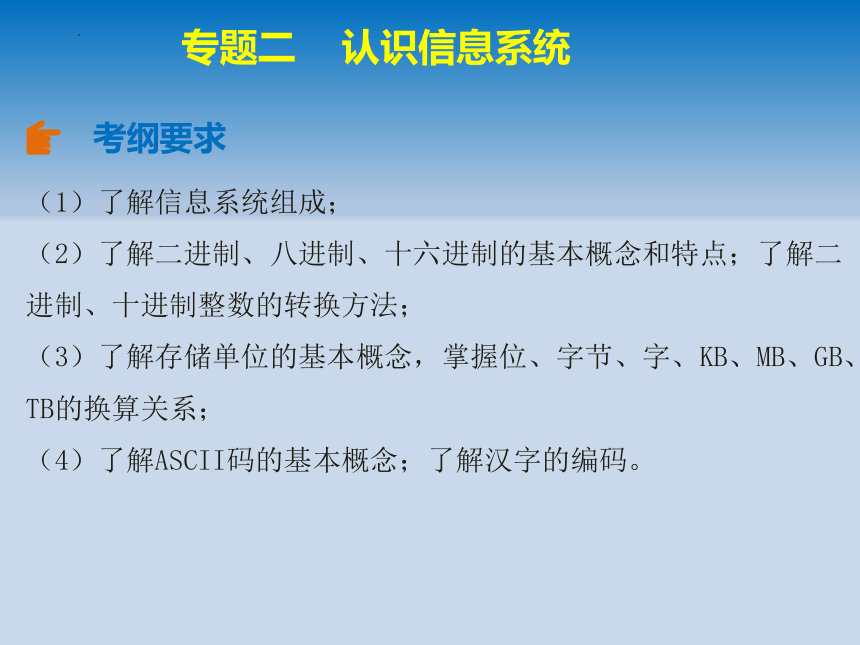 专题二　认识信息系统

考纲要求

（1）了解信息系统组成；

（2）了解二进制、八进制、十六进制的基本概念和特点；了解二进制、十进制整数的转换方法；

（3）了解存储单位的基本概念，掌握位、字节、字、KB、MB、GB、TB的换算关系；

（4）了解ASCII码的基本概念；了解汉字的编码。